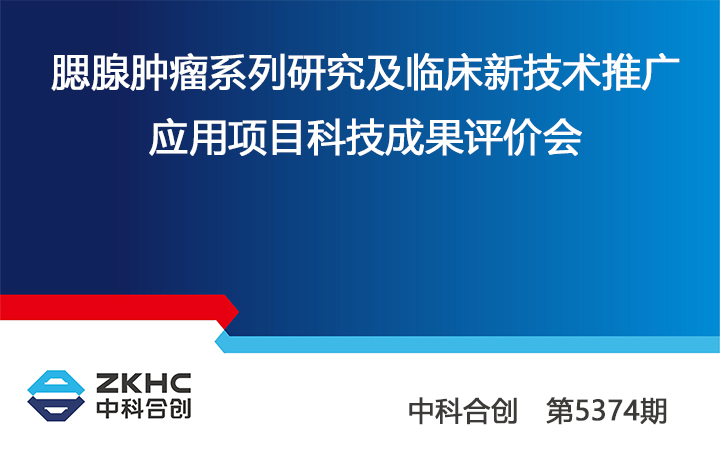 腮腺肿瘤系列研究及临床新技术推广应用项目科技成果评价会

ZKHC
中科合创

中科合创 第5374期